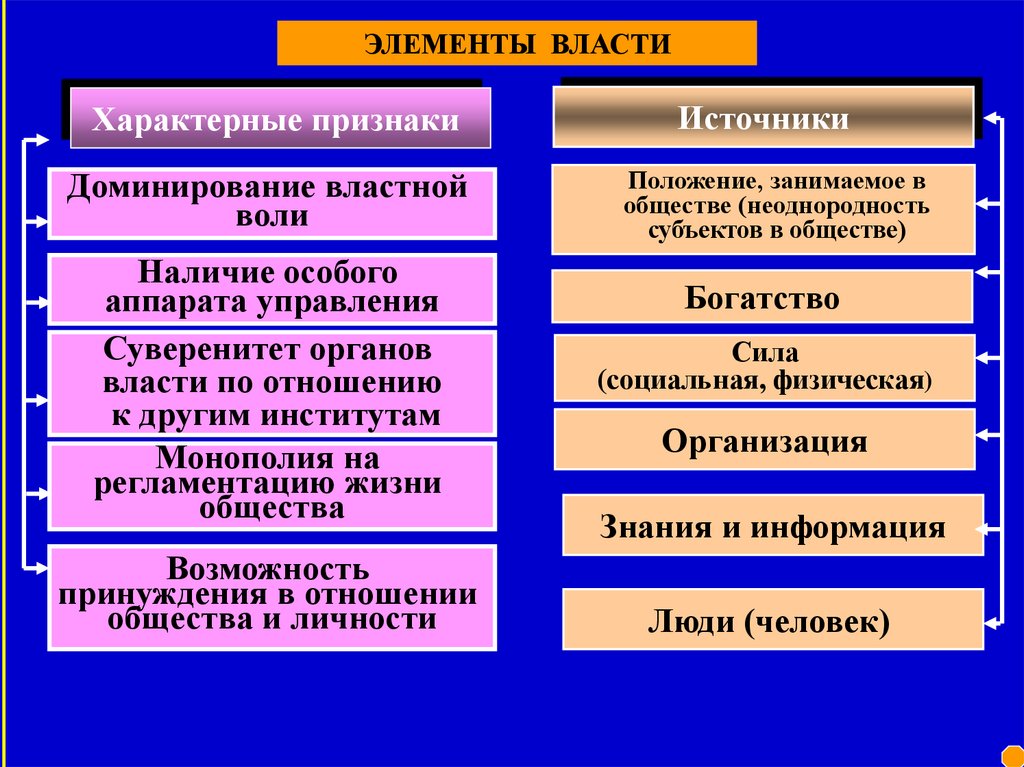 ЭЛЕМЕНТЫ ВЛАСТИ

Характерные признаки

Доминирование властной воли

Наличие особого аппарата управления

Суверенитет органов власти по отношению к другим институтам

Монополия на регламентацию жизни общества

Возможность принуждения в отношении общества и личности

Источники

Положение, занимаемое в обществе (неоднородность субъектов в обществе)

Богатство

Сила (социальная, физическая)

Организация

Знания и информация

Люди (человек)